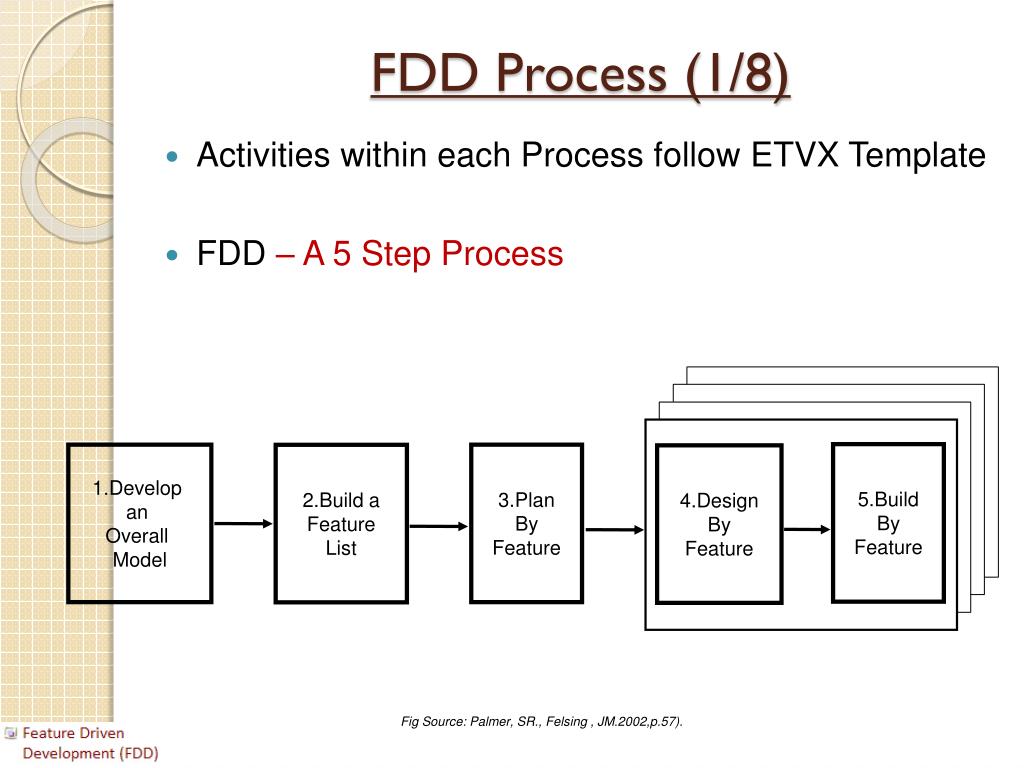 FDD Process (1/8)

Activities within each Process follow ETVX Template

FDD – A 5 Step Process

1.Develop an Overall Model

2.Build a Feature List

3.Plan By Feature

4.Design By Feature

5.Build By Feature

Fig Source: Palmer, SR., Felsing , JM.2002,p.57).

Feature Driven Development (FDD)